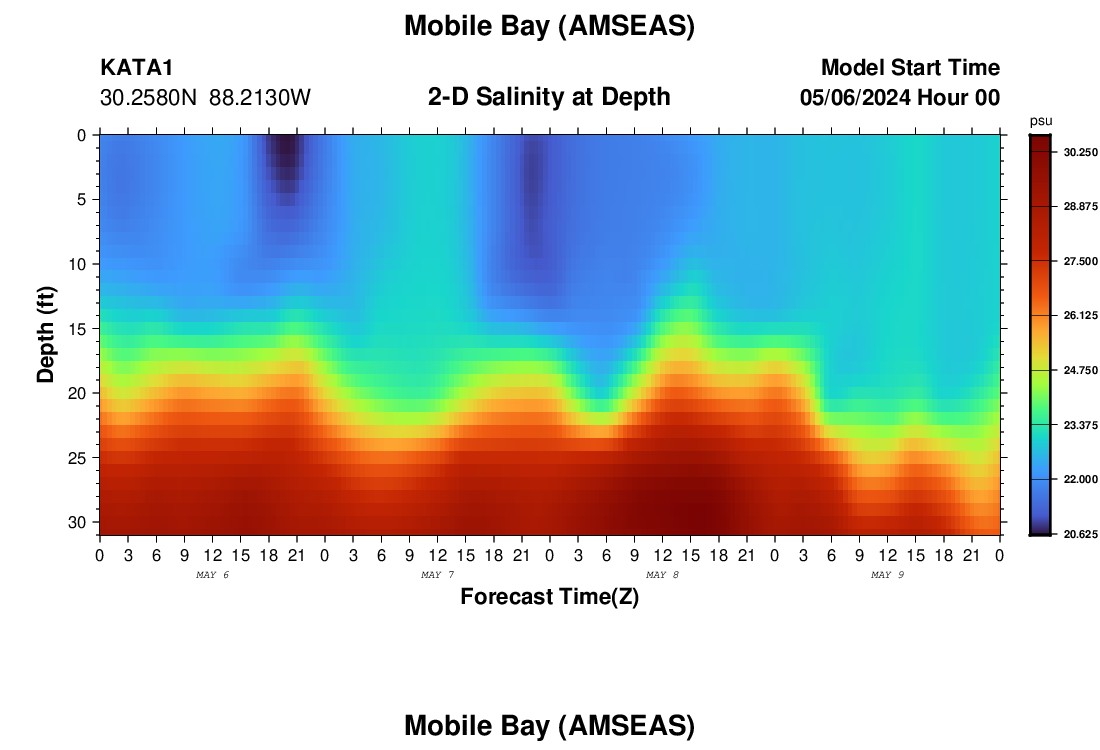 Mobile Bay (AMSEAS)

KATA1
30.2580N 88.2130W

2-D Salinity at Depth

Model Start Time
05/06/2024 Hour 00

psu

30.250
28.875
27.500
26.125
24.750
23.375
22.000
20.625

Depth (ft)

0
5
10
15
20
25
30

0 3 6 9 12 15 18 21 0 3 6 9 12 15 18 21 0 3 6 9 12 15 18 21 0 3 6 9 12 15 18 21 0

MAY 6
MAY 7
MAY 8
MAY 9

Forecast Time(Z)

Mobile Bay (AMSEAS)